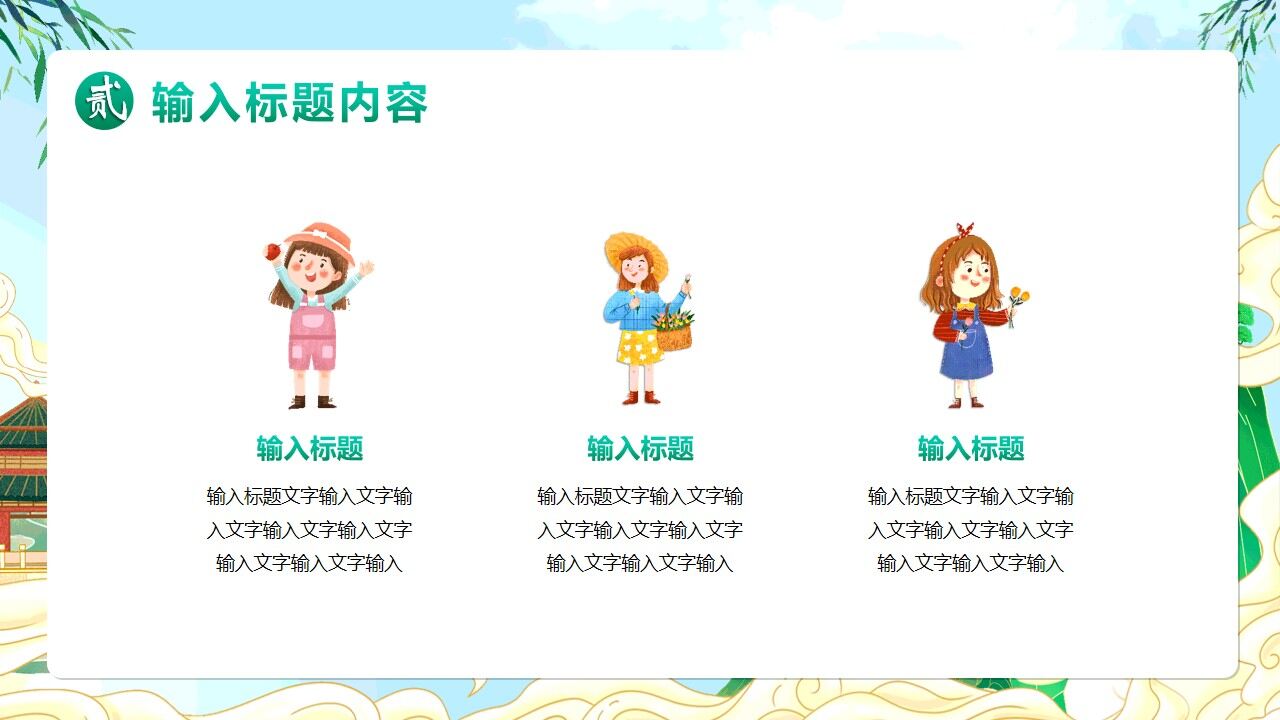 贰 输入标题内容

输入标题

输入标题文字输入文字输入文字输入文字输入文字输入文字输入文字输入

输入标题

输入标题文字输入文字输入文字输入文字输入文字输入文字输入文字输入

输入标题

输入标题文字输入文字输入文字输入文字输入文字输入文字输入文字输入